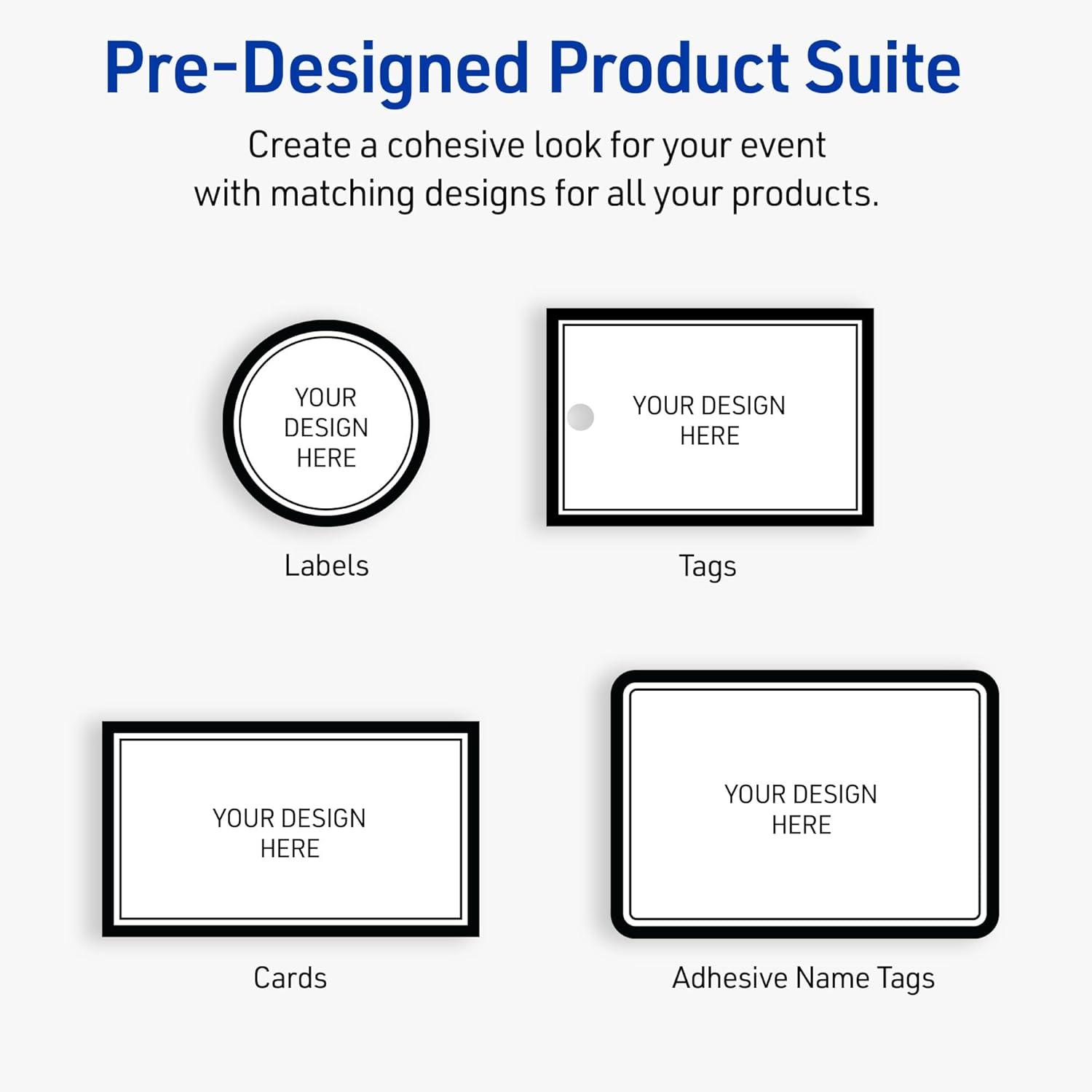 Pre-Designed Product Suite

Create a cohesive look for your event with matching designs for all your products.

YOUR DESIGN HERE

Labels

YOUR DESIGN HERE

Tags

YOUR DESIGN HERE

Cards

YOUR DESIGN HERE

Adhesive Name Tags